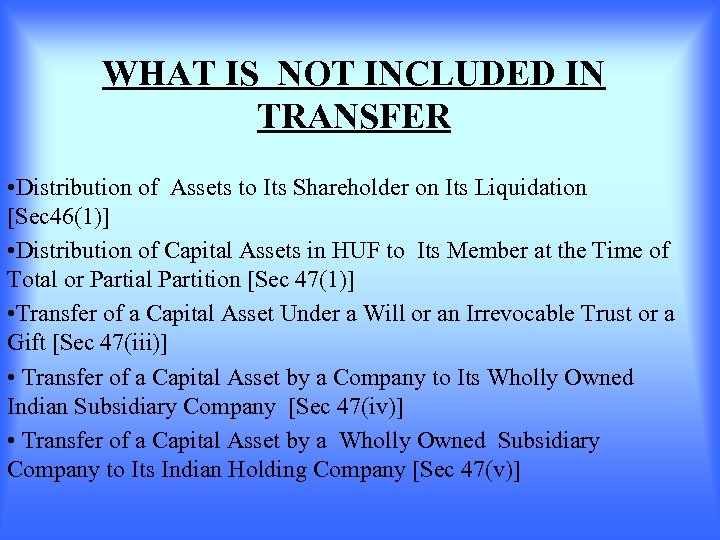 WHAT IS NOT INCLUDED IN TRANSFER

•Distribution of Assets to Its Shareholder on Its Liquidation [Sec46(1)]

•Distribution of Capital Assets in HUF to Its Member at the Time of Total or Partial Partition [Sec 47(1)]

•Transfer of a Capital Asset Under a Will or an Irrevocable Trust or a Gift [Sec 47(iii)]

• Transfer of a Capital Asset by a Company to Its Wholly Owned Indian Subsidiary Company [Sec 47(iv)]

• Transfer of a Capital Asset by a Wholly Owned Subsidiary Company to Its Indian Holding Company [Sec 47(v)]